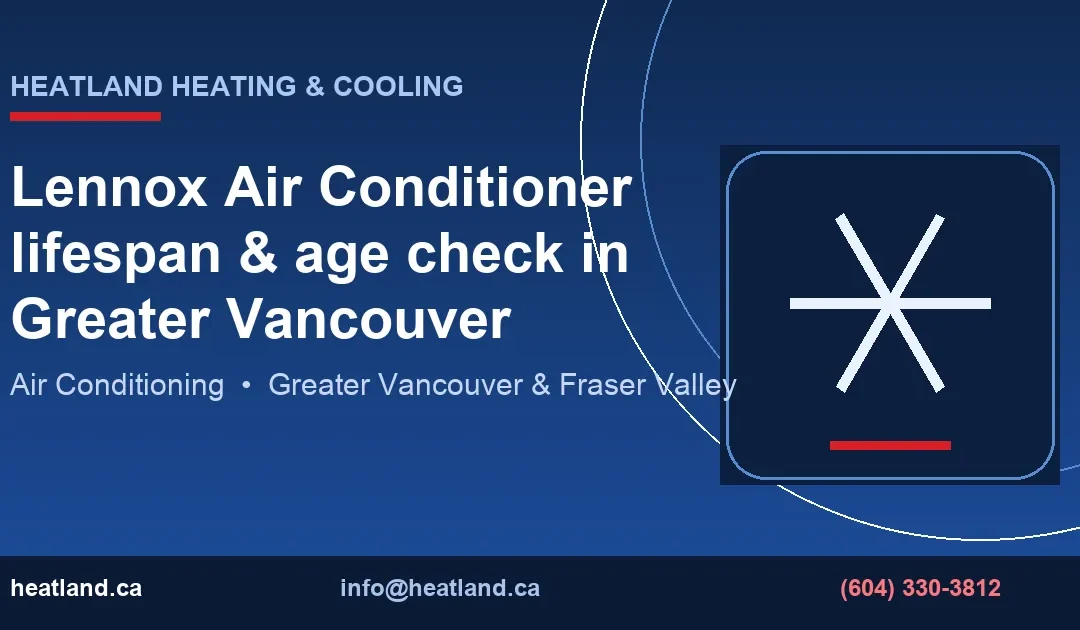 HEATLAND HEATING & COOLING

Lennox Air Conditioner lifespan & age check in Greater Vancouver

Air Conditioning • Greater Vancouver & Fraser Valley

heatland.ca

info@heatland.ca

(604) 330-3812